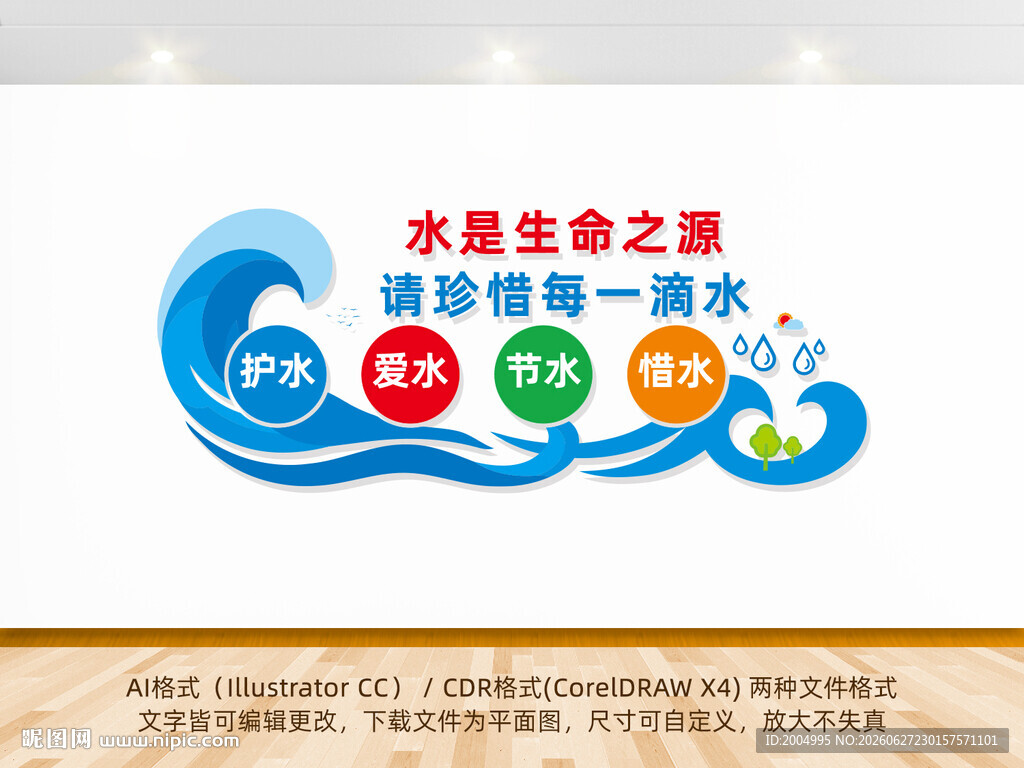 水是生命之源
请珍惜每一滴水

护水
爱水
节水
惜水

AI格式（Illustrator CC） / CDR格式(CorelDRAW X4) 两种文件格式
文字皆可编辑更改，下载文件为平面图，尺寸可自定义，放大不失真

昵图网 www.nipic.com
ID:2004995 NO:20260627230157571101